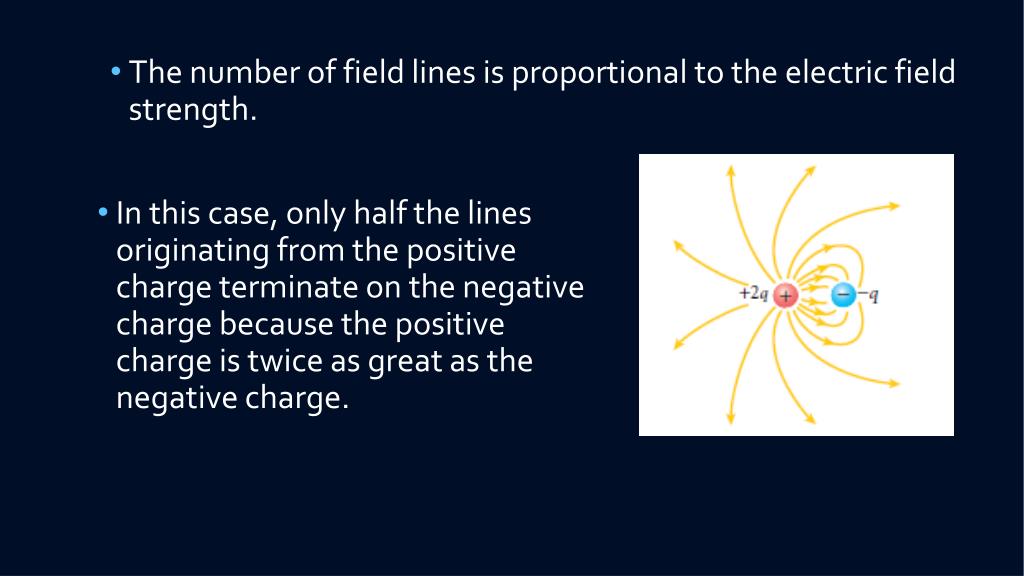 • The number of field lines is proportional to the electric field strength.

• In this case, only half the lines originating from the positive charge terminate on the negative charge because the positive charge is twice as great as the negative charge.

$+2q$ + − $-q$